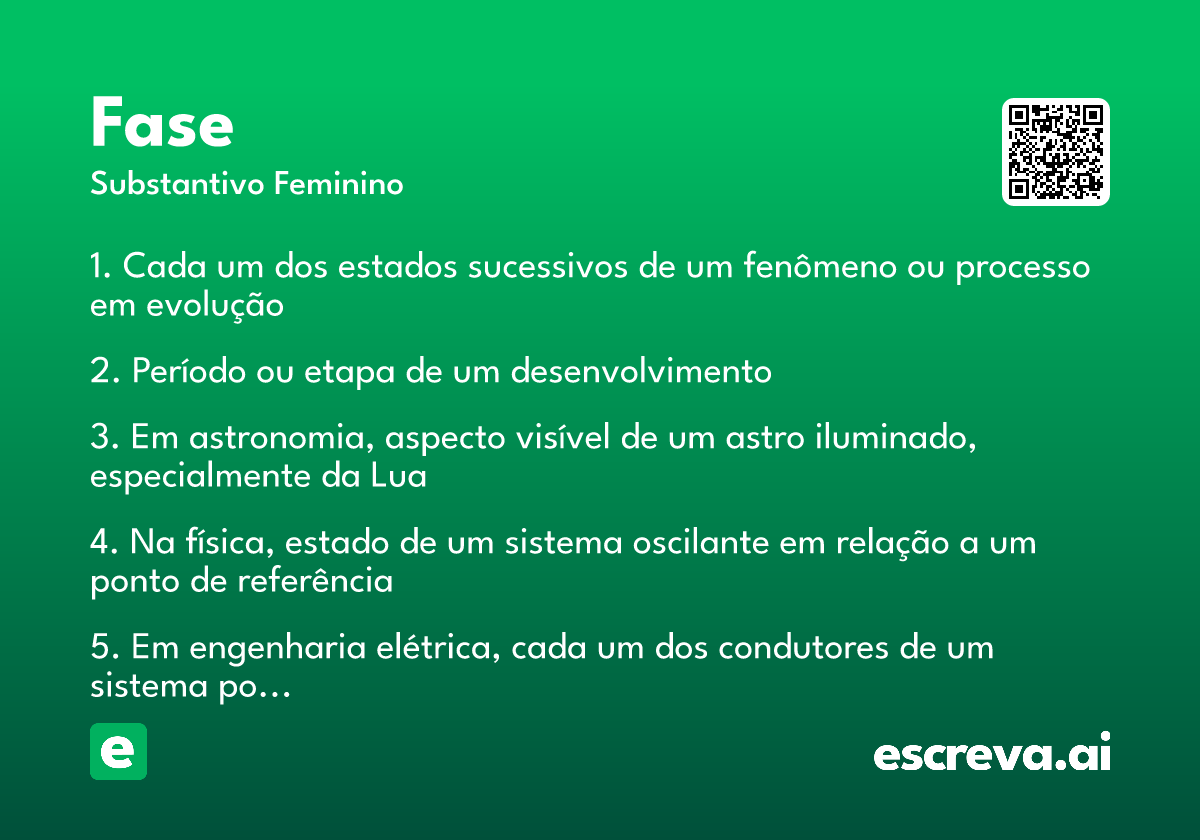 Fase
Substantivo Feminino

1. Cada um dos estados sucessivos de um fenômeno ou processo em evolução

2. Período ou etapa de um desenvolvimento

3. Em astronomia, aspecto visível de um astro iluminado, especialmente da Lua

4. Na física, estado de um sistema oscilante em relação a um ponto de referência

5. Em engenharia elétrica, cada um dos condutores de um sistema po…

e

escreva.ai